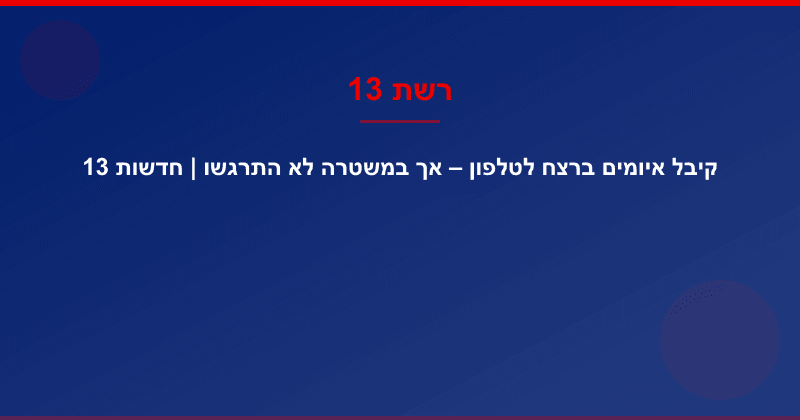 רשת 13

קיבל איומים ברצח לטלפון – אך במשטרה לא התרגשו | חדשות 13